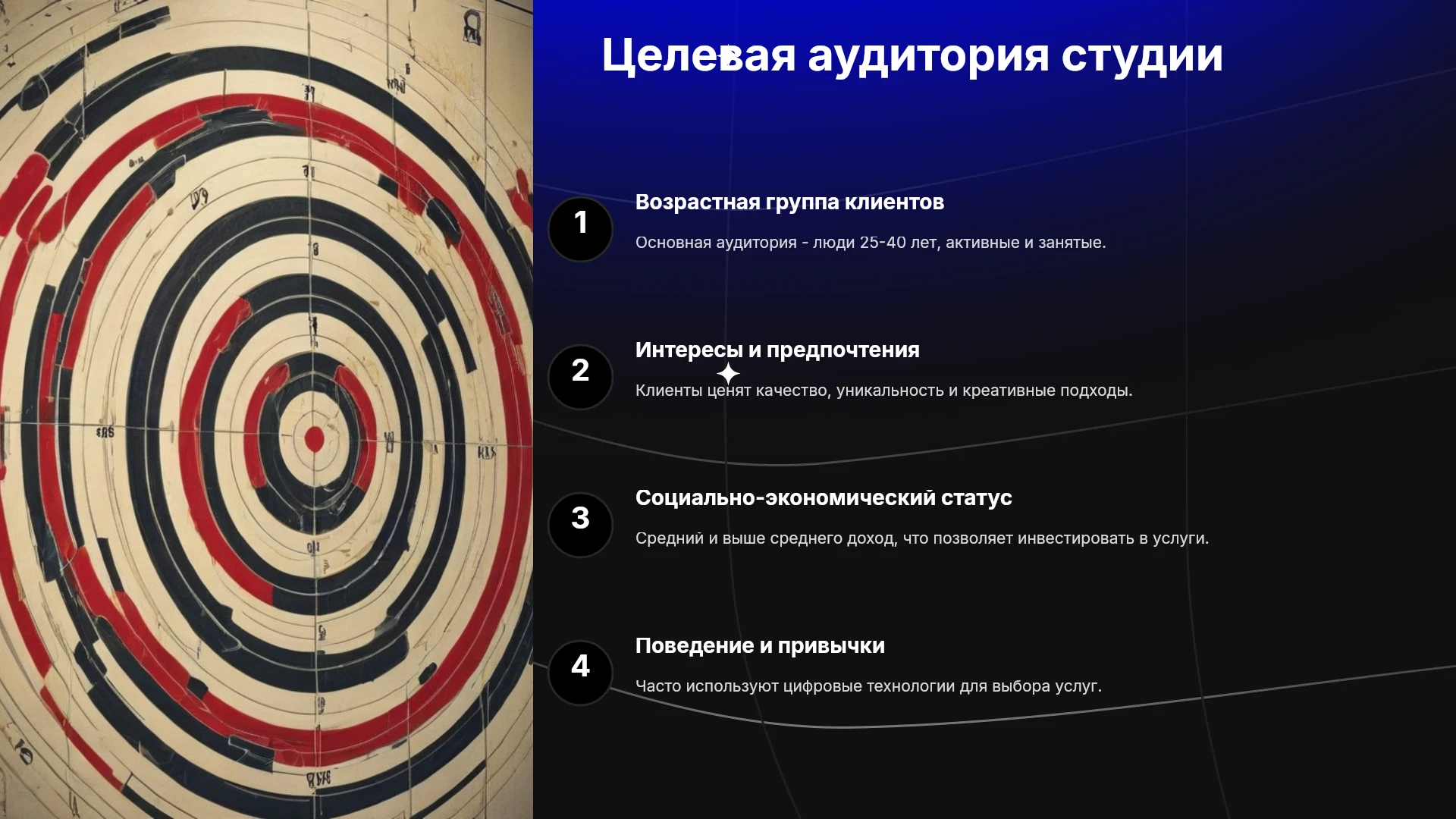 Целевая аудитория студии

1

Возрастная группа клиентов

Основная аудитория - люди 25-40 лет, активные и занятые.

2

Интересы и предпочтения

Клиенты ценят качество, уникальность и креативные подходы.

3

Социально-экономический статус

Средний и выше среднего доход, что позволяет инвестировать в услуги.

4

Поведение и привычки

Часто используют цифровые технологии для выбора услуг.